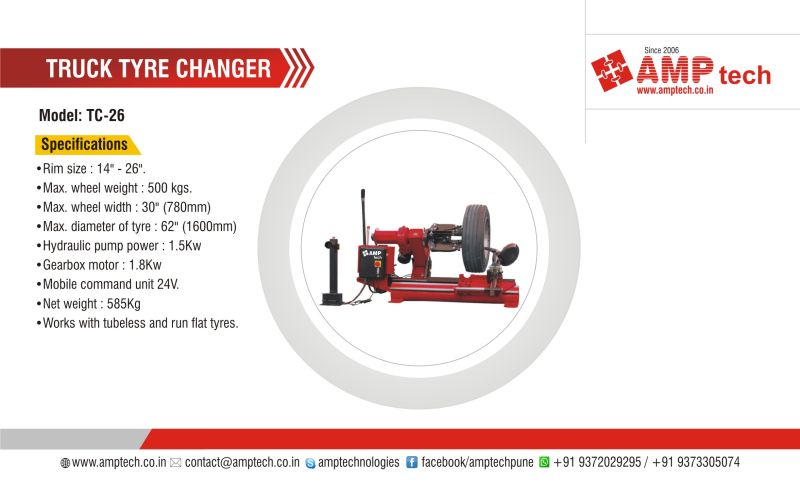 TRUCK TYRE CHANGER

Since 2006
AMP tech
www.amptech.co.in

Model: TC-26

Specifications

•Rim size : 14" - 26".
•Max. wheel weight : 500 kgs.
•Max. wheel width : 30" (780mm)
•Max. diameter of tyre : 62" (1600mm)
•Hydraulic pump power : 1.5Kw
•Gearbox motor : 1.8Kw
•Mobile command unit 24V.
•Net weight : 585Kg
•Works with tubeless and run flat tyres.

AMP tech

www.amptech.co.in contact@amptech.co.in amptechnologies facebook/amptechpune +91 9372029295 / +91 9373305074